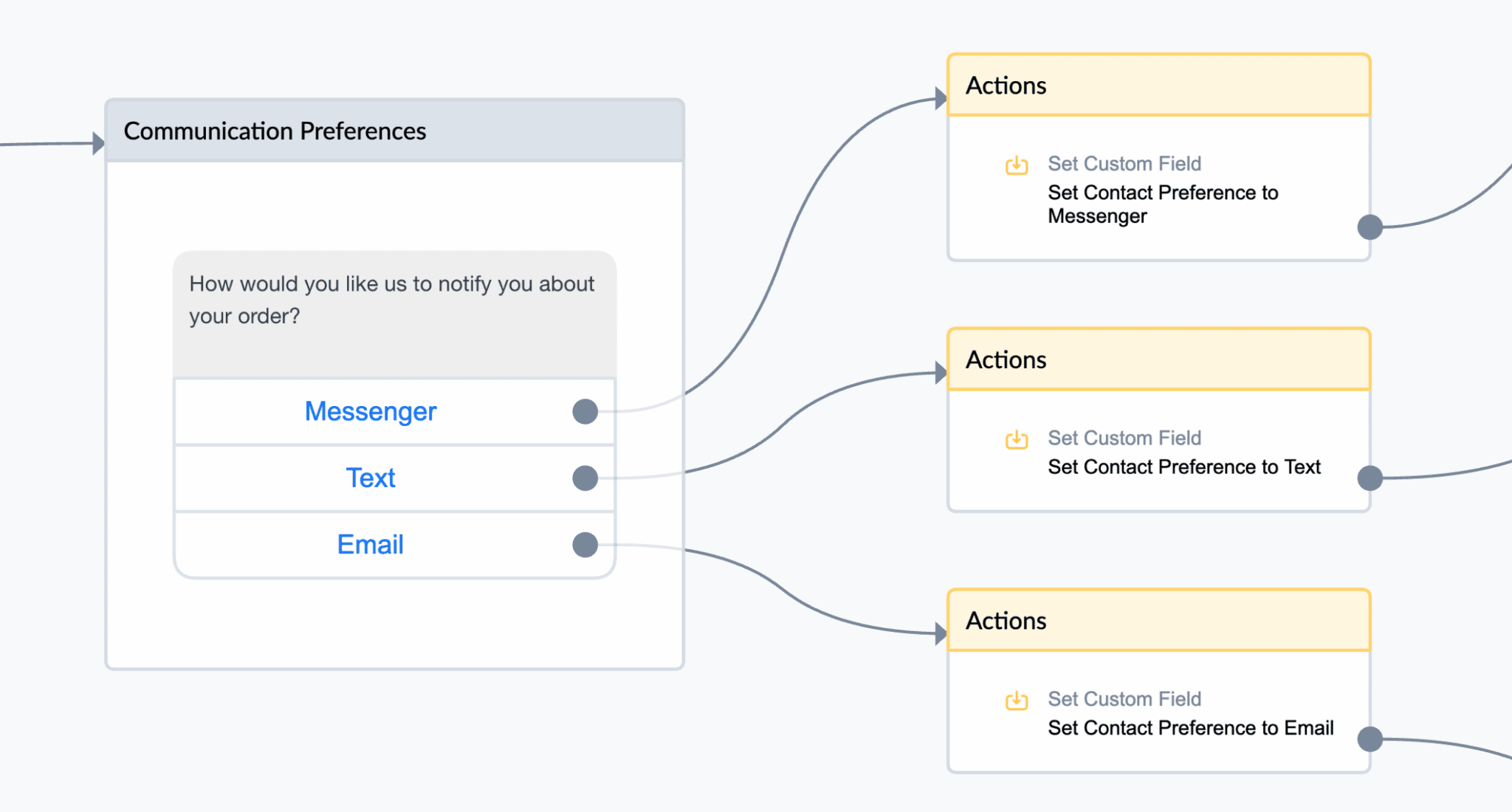 Communication Preferences

How would you like us to notify you about your order?

Messenger

Text

Email

Actions

Set Custom Field
Set Contact Preference to Messenger

Actions

Set Custom Field
Set Contact Preference to Text

Actions

Set Custom Field
Set Contact Preference to Email